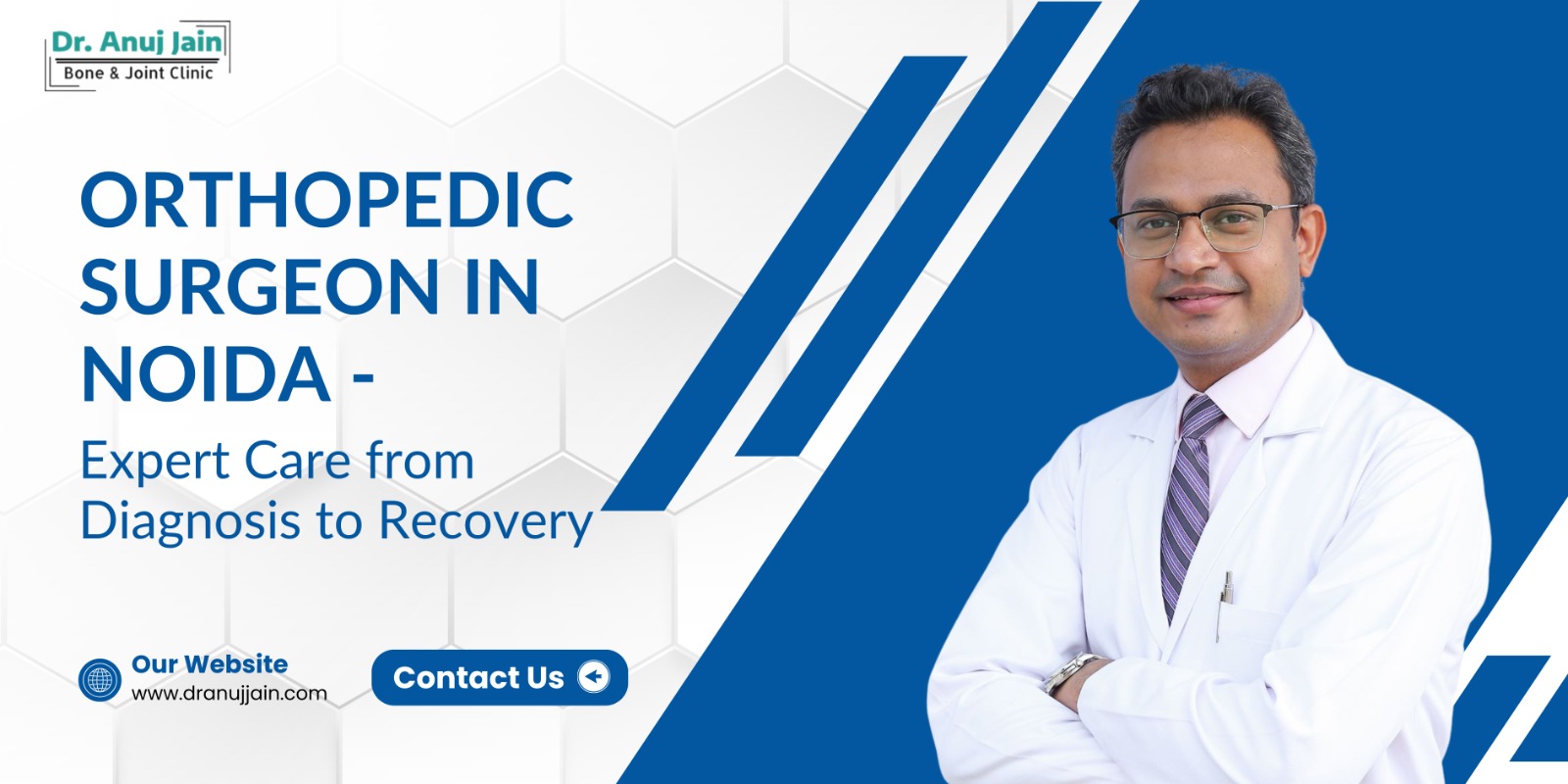 Dr. Anuj Jain
Bone & Joint Clinic

ORTHOPEDIC SURGEON IN NOIDA -
Expert Care from Diagnosis to Recovery

Our Website
www.dranujjain.com

Contact Us